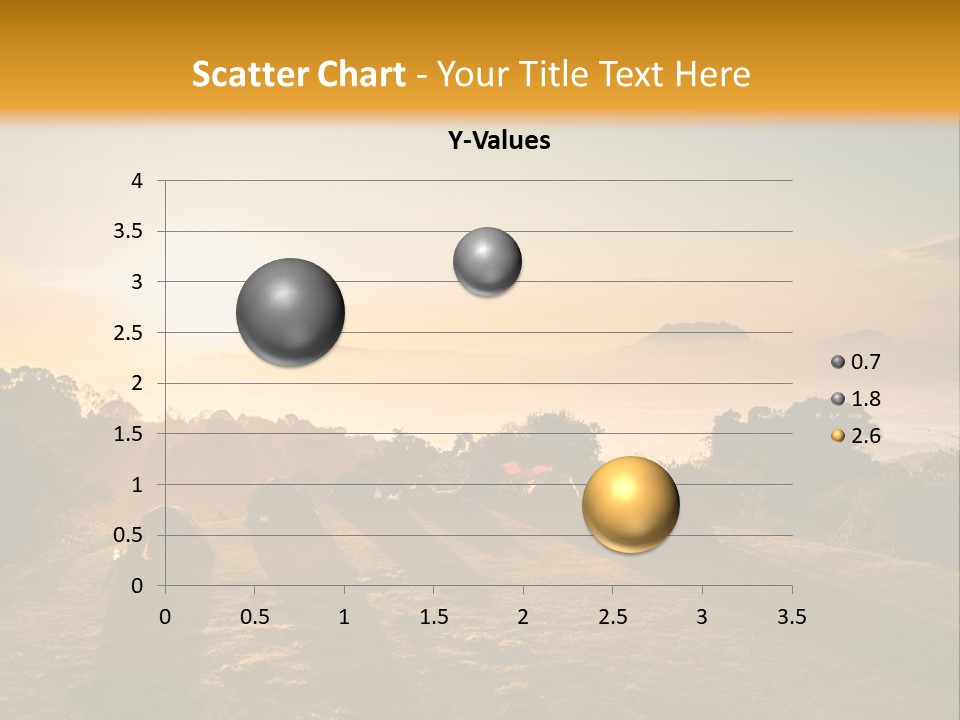 Scatter Chart - Your Title Text Here

Y-Values

4
3.5
3
2.5
2
1.5
1
0.5
0

0 0.5 1 1.5 2 2.5 3 3.5

0.7
1.8
2.6